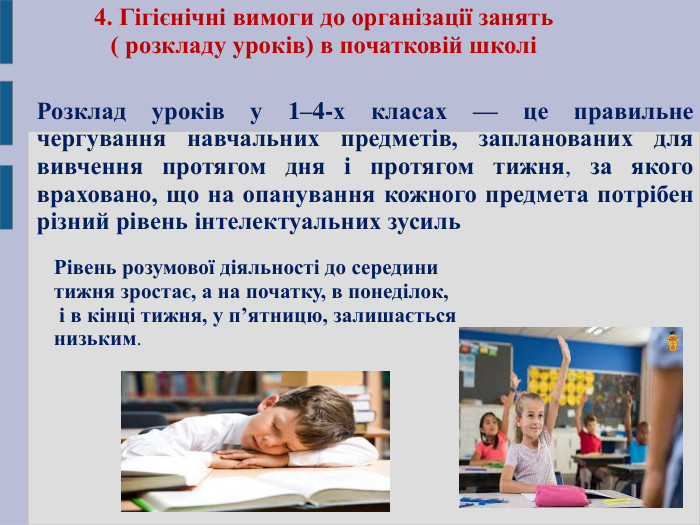 4. Гігієнічні вимоги до організації занять ( розкладу уроків) в початковій школі

Розклад уроків у 1–4-х класах — це правильне чергування навчальних предметів, запланованих для вивчення протягом дня і протягом тижня, за якого враховано, що на опанування кожного предмета потрібен різний рівень інтелектуальних зусиль

Рівень розумової діяльності до середини тижня зростає, а на початку, в понеділок, і в кінці тижня, у п’ятницю, залишається низьким.